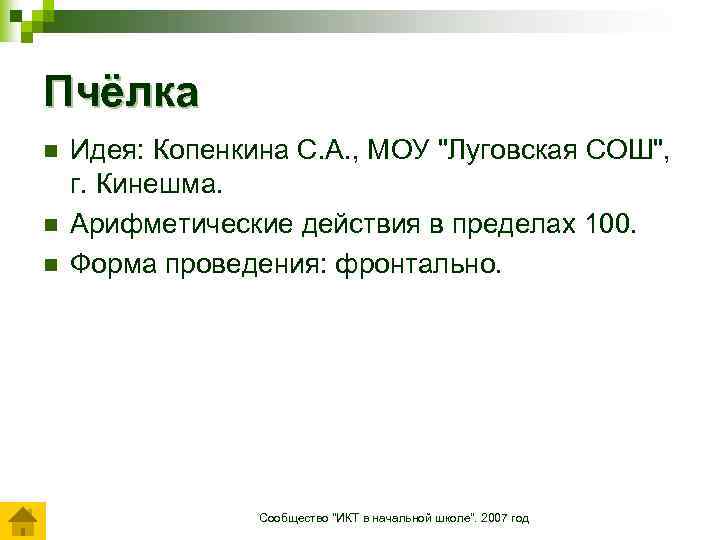 Пчёлка

Идея: Копенкина С.А., МОУ "Луговская СОШ", г. Кинешма.

Арифметические действия в пределах 100.

Форма проведения: фронтально.

Сообщество "ИКТ в начальной школе". 2007 год